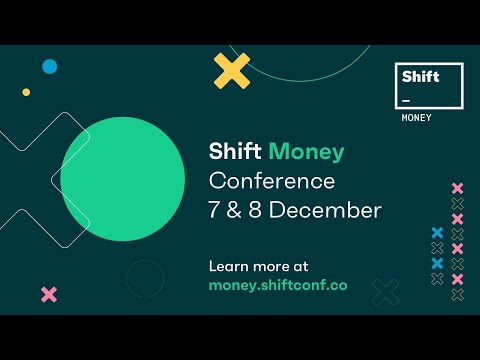 Shift
_
MONEY

Shift Money
Conference
7 & 8 December

Learn more at
money.shiftconf.co